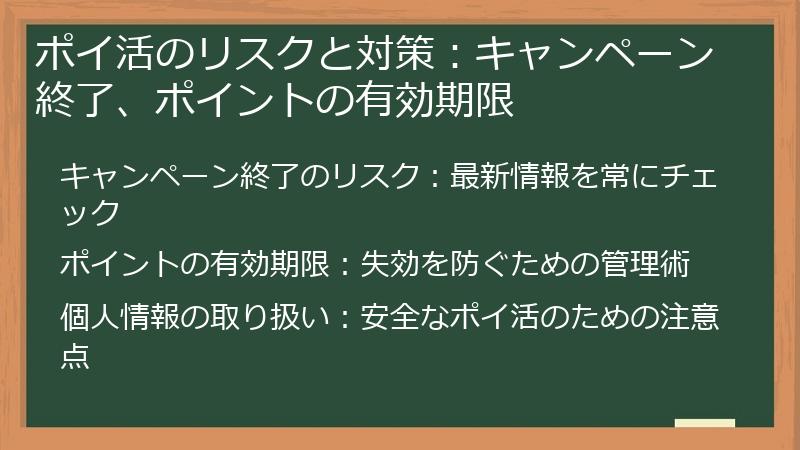 ポイ活のリスクと対策：キャンペーン終了、ポイントの有効期限

キャンペーン終了のリスク：最新情報を常にチェック

ポイントの有効期限：失効を防ぐための管理術

個人情報の取り扱い：安全なポイ活のための注意点